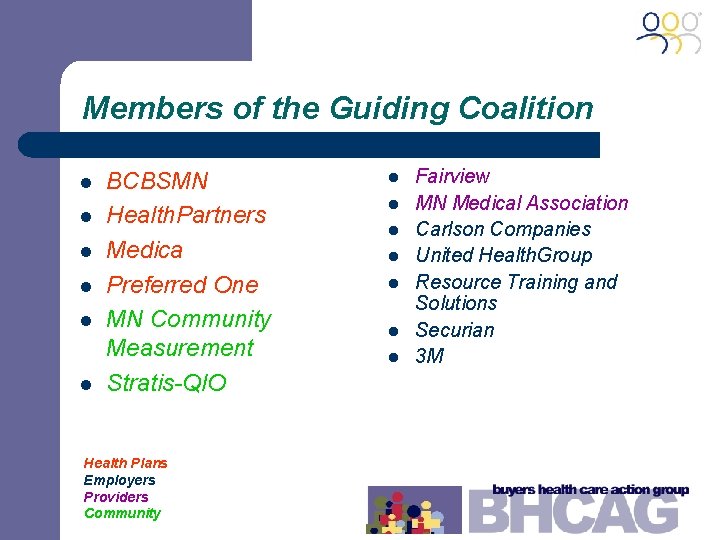 Members of the Guiding Coalition

• BCBSMN
• HealthPartners
• Medica
• Preferred One
• MN Community Measurement
• Stratis-QIO

• Fairview
• MN Medical Association
• Carlson Companies
• United HealthGroup
• Resource Training and Solutions
• Securian
• 3M

Health Plans
Employers
Providers
Community

buyers health care action group
BHCAG